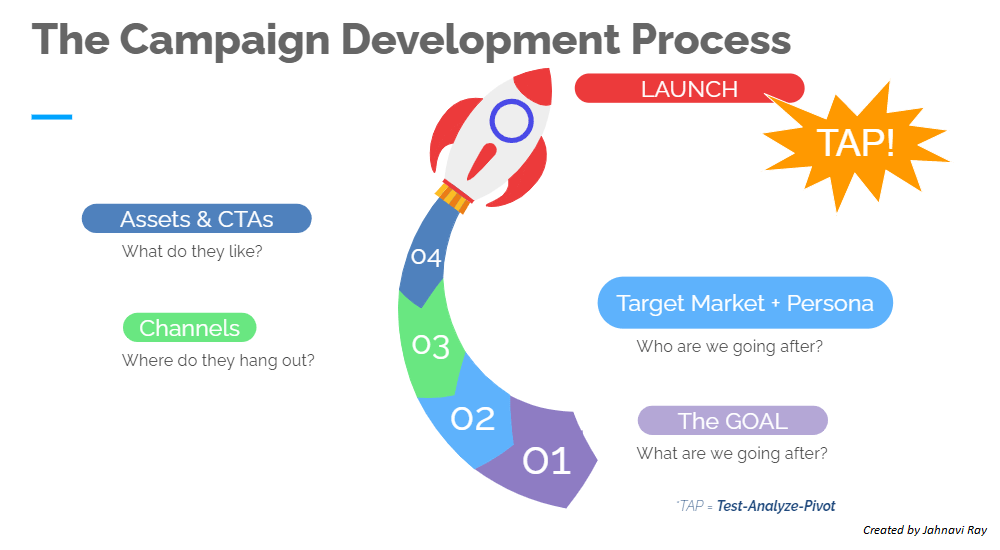 The Campaign Development Process

LAUNCH

TAP!

Assets & CTAs
What do they like?

Channels
Where do they hang out?

04
03
02
01

Target Market + Persona
Who are we going after?

The GOAL
What are we going after?

*TAP = Test-Analyze-Pivot

Created by Jahnavi Ray